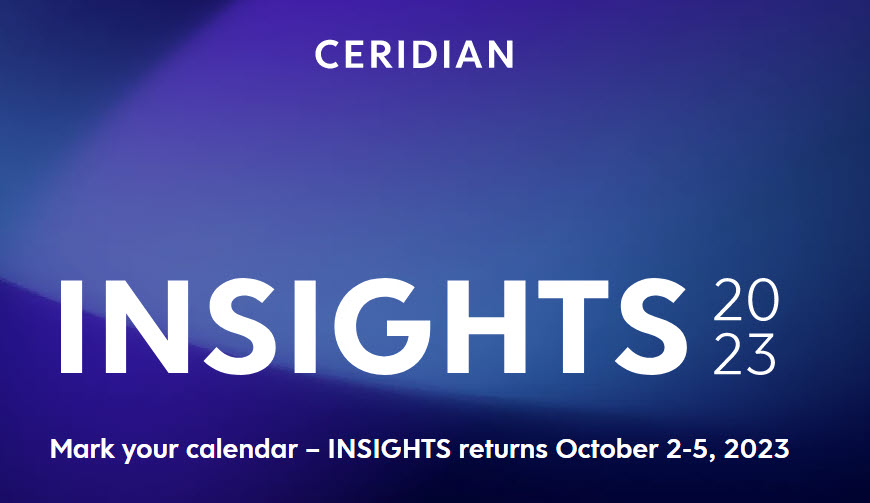 CERIDIAN

INSIGHTS 20 23

Mark your calendar – INSIGHTS returns October 2-5, 2023